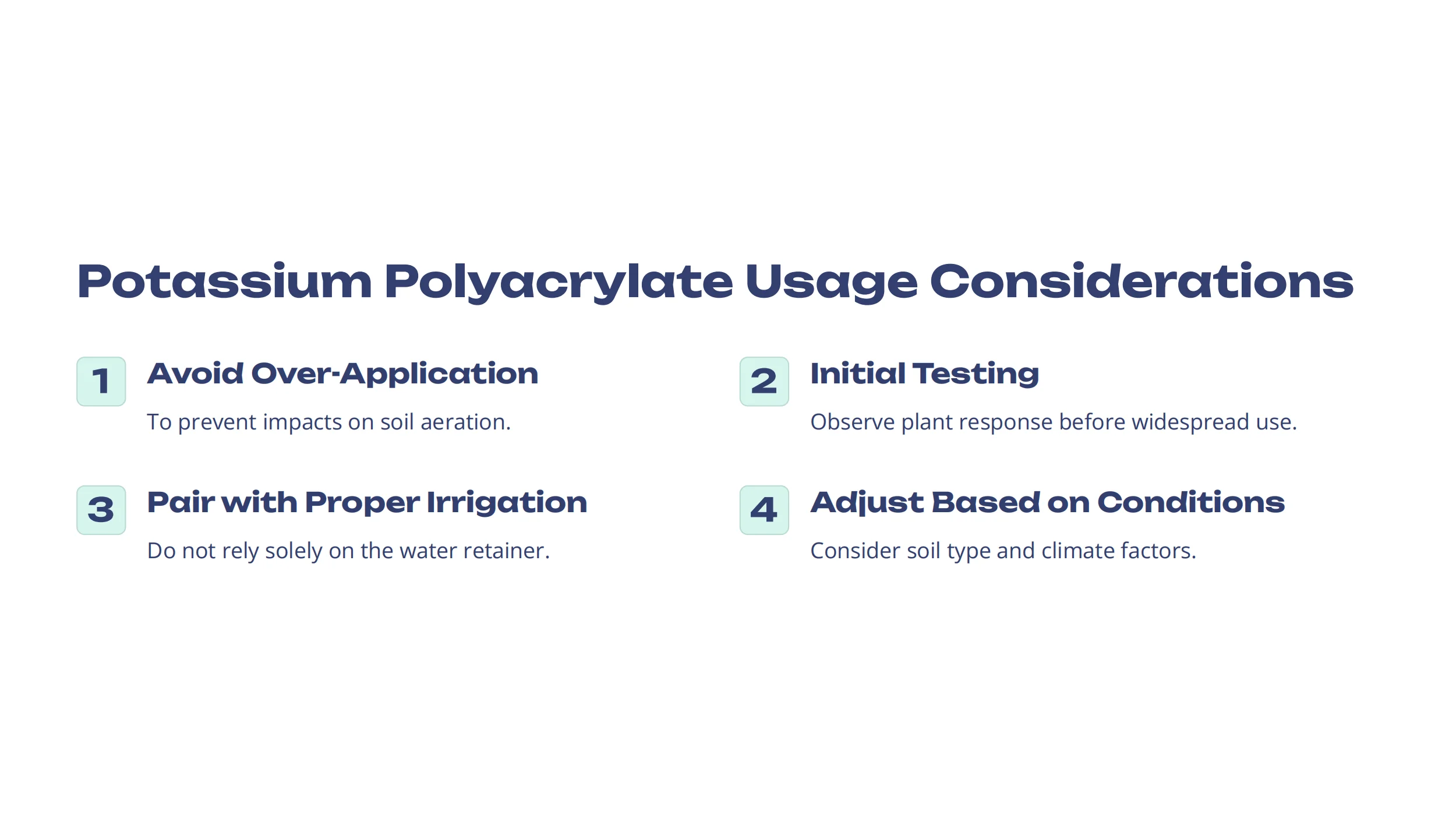 Potassium Polyacrylate Usage Considerations

1

Avoid Over-Application

To prevent impacts on soil aeration.

2

Initial Testing

Observe plant response before widespread use.

3

Pair with Proper Irrigation

Do not rely solely on the water retainer.

4

Adjust Based on Conditions

Consider soil type and climate factors.